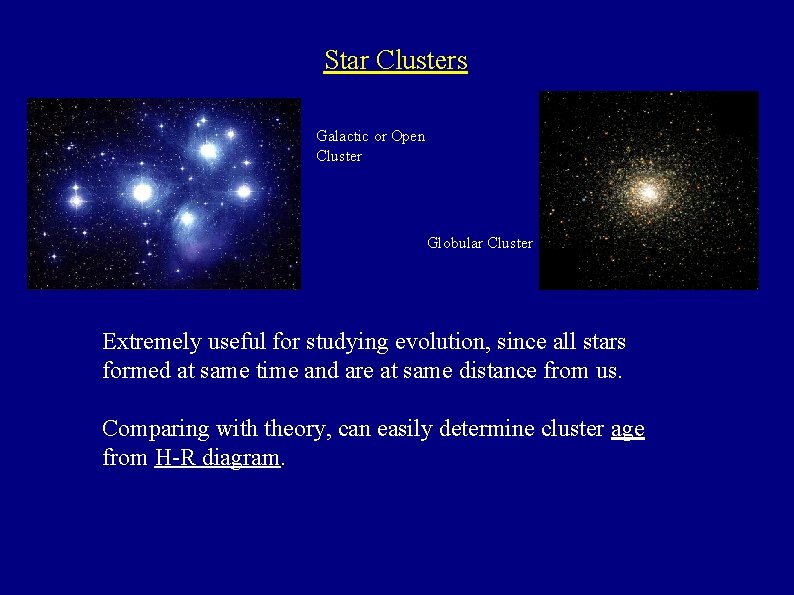 Star Clusters

Galactic or Open Cluster

Globular Cluster

Extremely useful for studying evolution, since all stars formed at same time and are at same distance from us.

Comparing with theory, can easily determine cluster age from H-R diagram.